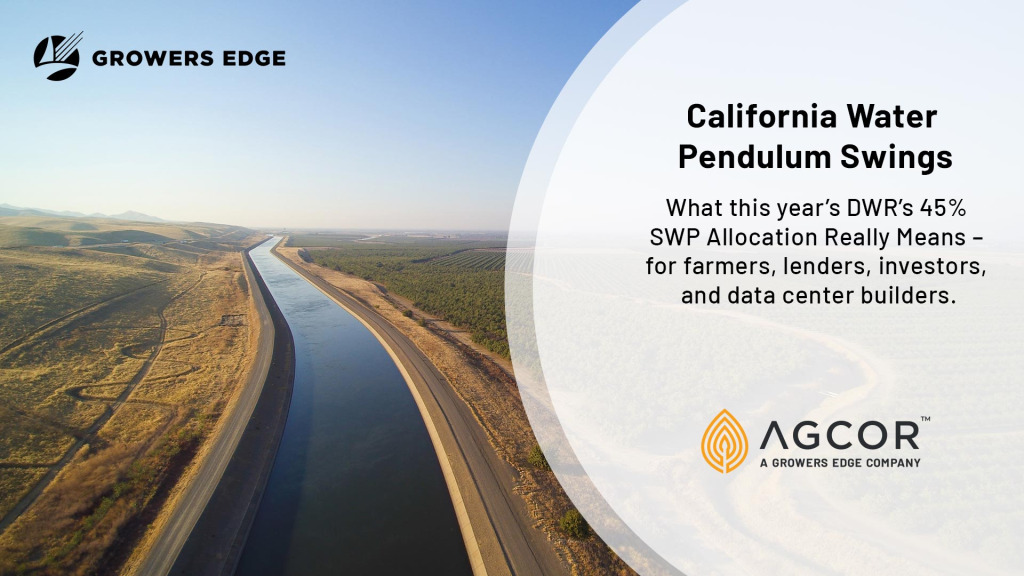 GROWERS EDGE

California Water Pendulum Swings

What this year's DWR's 45% SWP Allocation Really Means – for farmers, lenders, investors, and data center builders.

AGCOR™
A GROWERS EDGE COMPANY